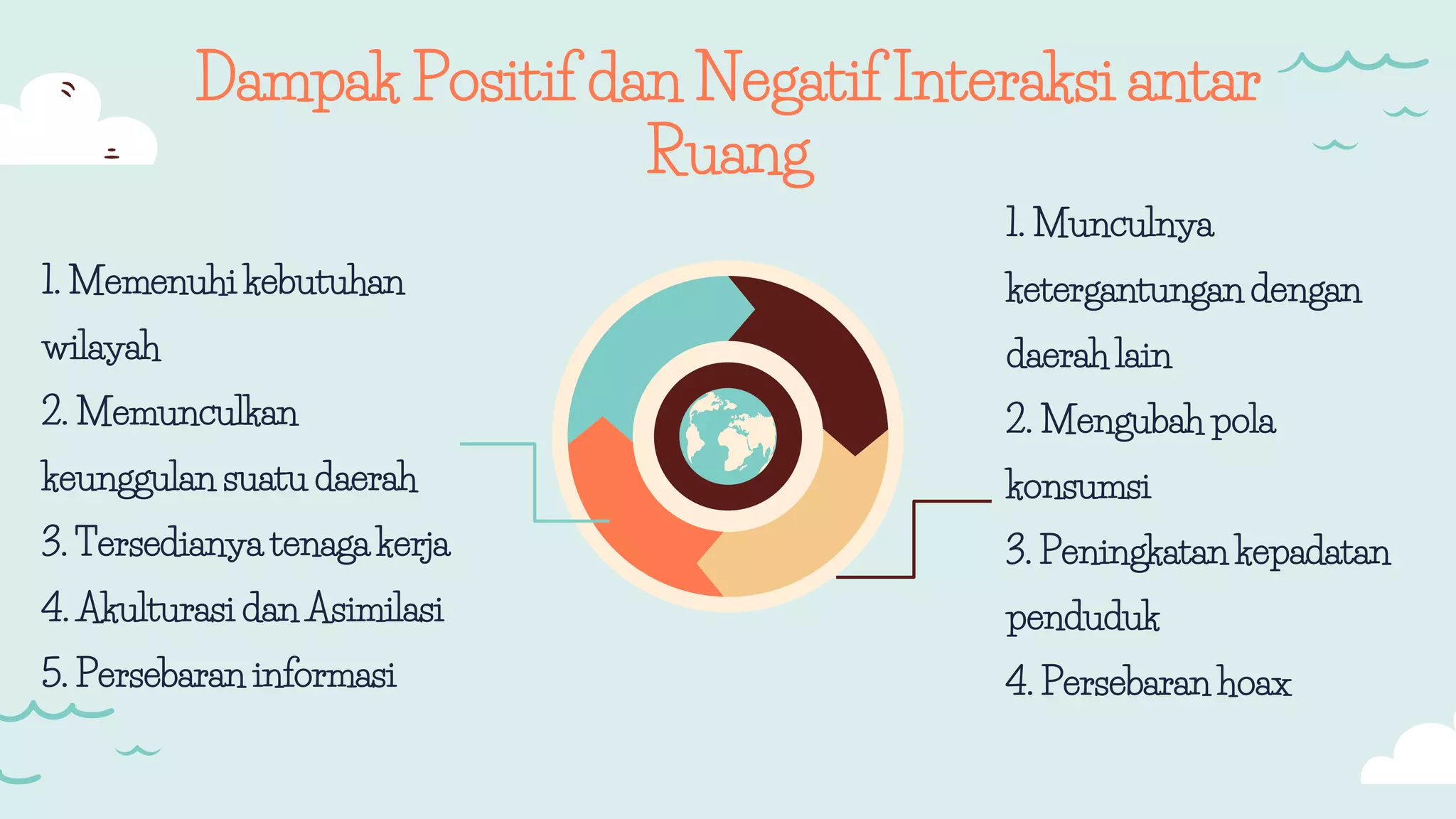 Dampak Positif dan Negatif Interaksi antar Ruang

1. Memenuhi kebutuhan wilayah
2. Memunculkan keunggulan suatu daerah
3. Tersedianya tenaga kerja
4. Akulturasi dan Asimilasi
5. Persebaran informasi

1. Munculnya ketergantungan dengan daerah lain
2. Mengubah pola konsumsi
3. Peningkatan kepadatan penduduk
4. Persebaran hoax